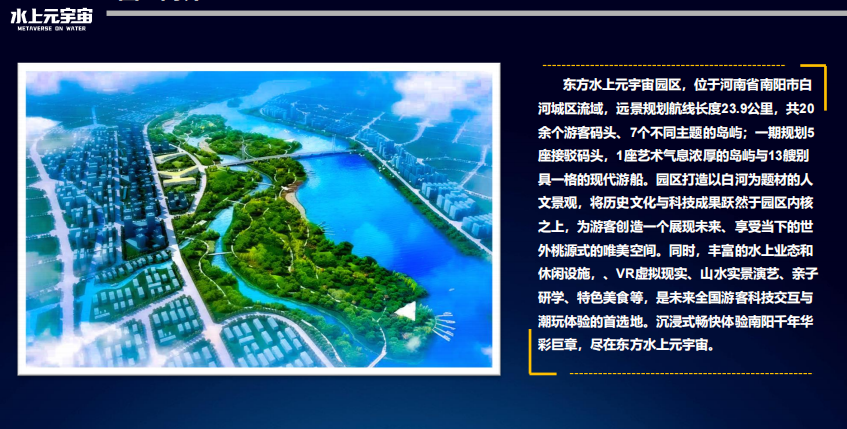 水上元宇宙
METAVERSE ON WATER

东方水上元宇宙园区，位于河南省南阳市白河城区流域，远景规划航线长度23.9公里，共20余个游客码头、7个不同主题的岛屿；一期规划5座接驳码头，1座艺术气息浓厚的岛屿与13艘别具一格的现代游船。园区打造以白河为题材的人文景观，将历史文化与科技成果跃然于园区内核之上，为游客创造一个展现未来、享受当下的世外桃源式的唯美空间。同时，丰富的水上业态和休闲设施，、VR虚拟现实、山水实景演艺、亲子研学、特色美食等，是未来全国游客科技交互与潮玩体验的首选地。沉浸式畅快体验南阳千年华彩巨章，尽在东方水上元宇宙。